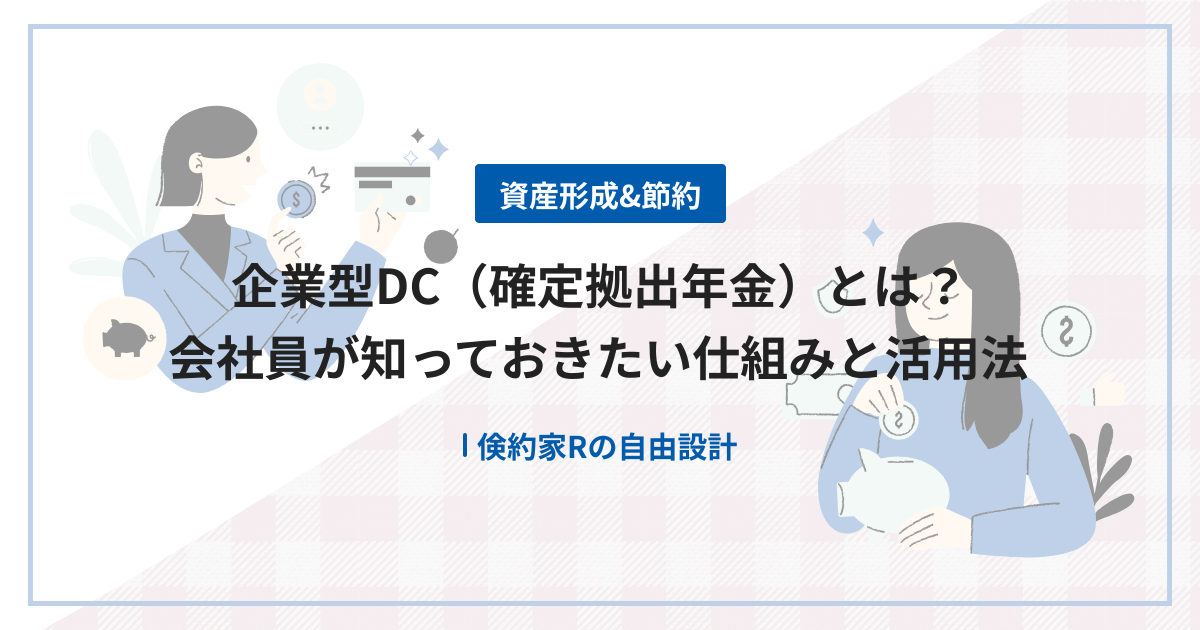 資産形成&節約

企業型DC（確定拠出年金）とは？
会社員が知っておきたい仕組みと活用法

| 倹約家Rの自由設計